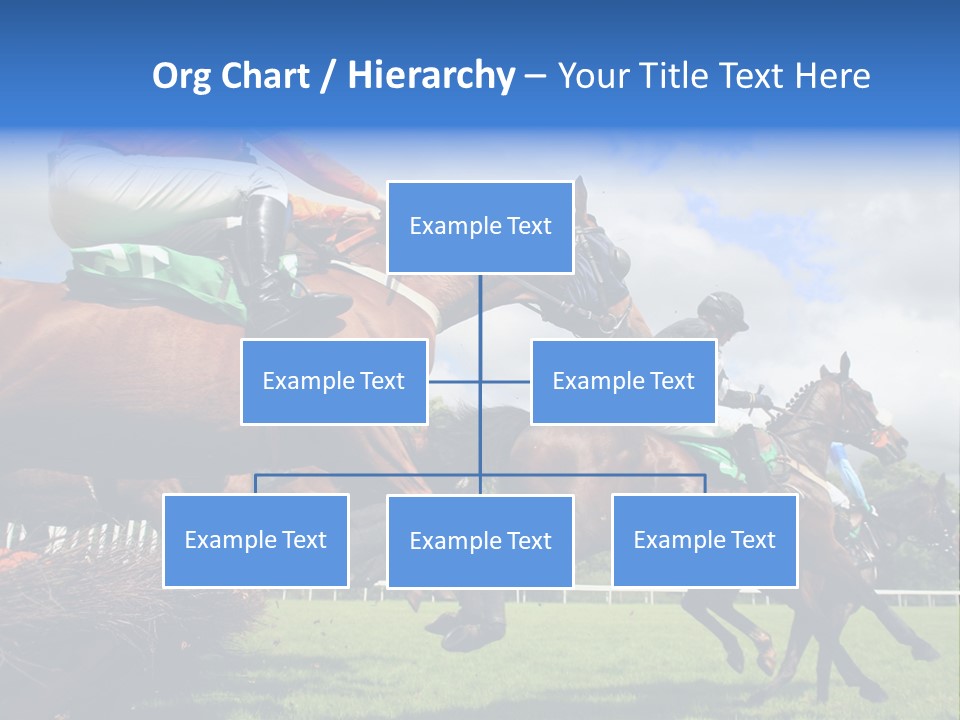 Org Chart / Hierarchy – Your Title Text Here

Example Text

Example Text

Example Text

Example Text

Example Text

Example Text